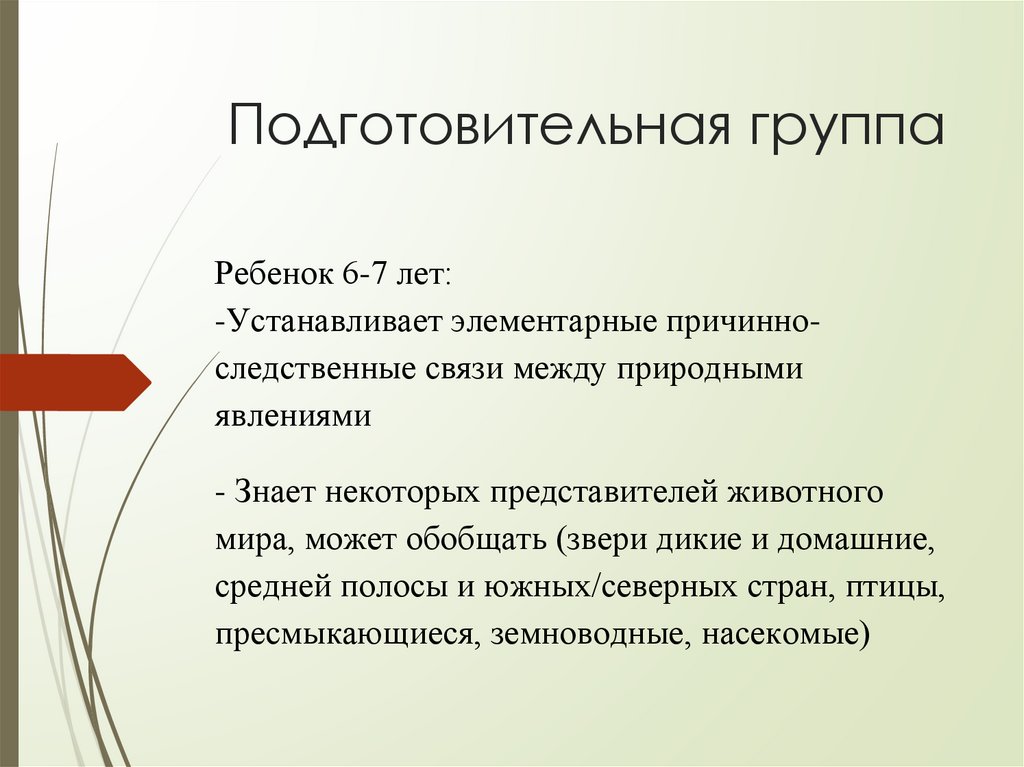 Подготовительная группа

Ребенок 6-7 лет:
-Устанавливает элементарные причинно-следственные связи между природными явлениями

- Знает некоторых представителей животного мира, может обобщать (звери дикие и домашние, средней полосы и южных/северных стран, птицы, пресмыкающиеся, земноводные, насекомые)